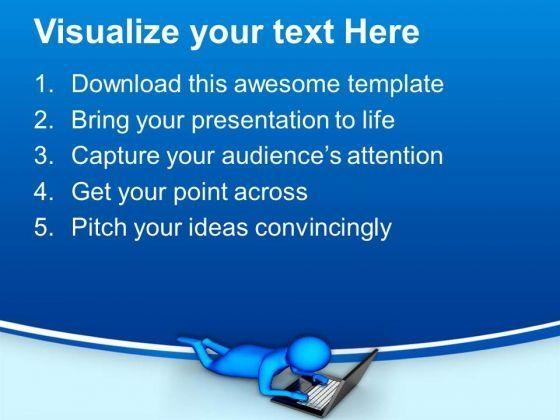 Visualize your text Here

1. Download this awesome template
2. Bring your presentation to life
3. Capture your audience's attention
4. Get your point across
5. Pitch your ideas convincingly